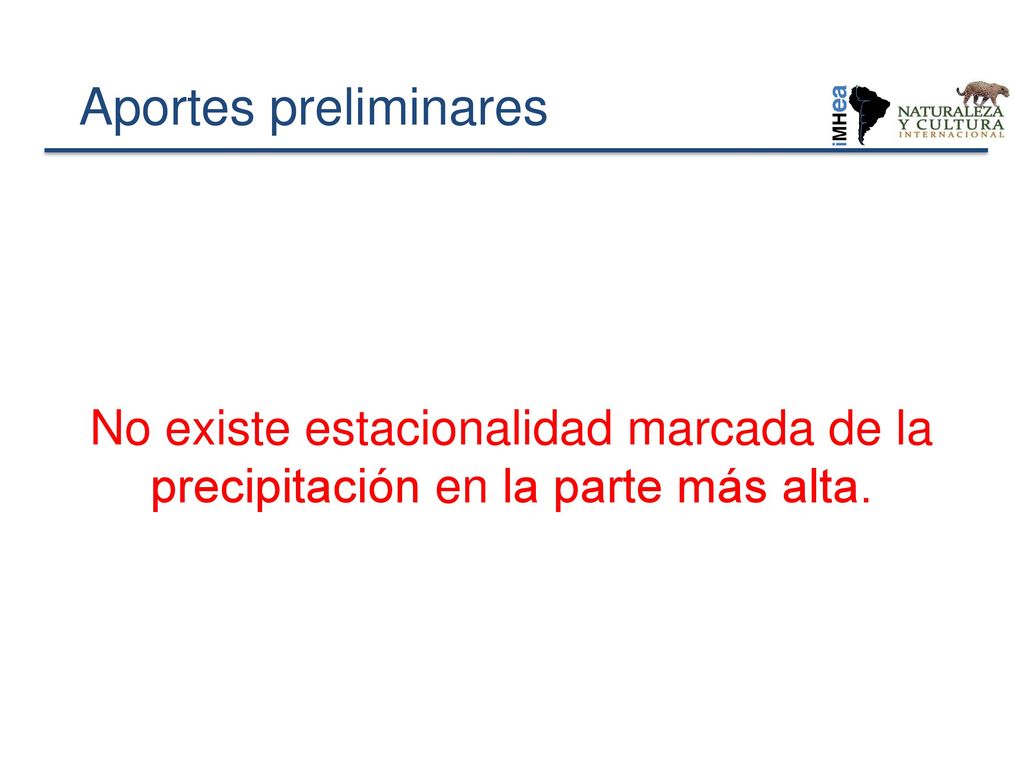 Aportes preliminares

iMHea

NATURALEZA
Y CULTURA
INTERNACIONAL

No existe estacionalidad marcada de la precipitación en la parte más alta.